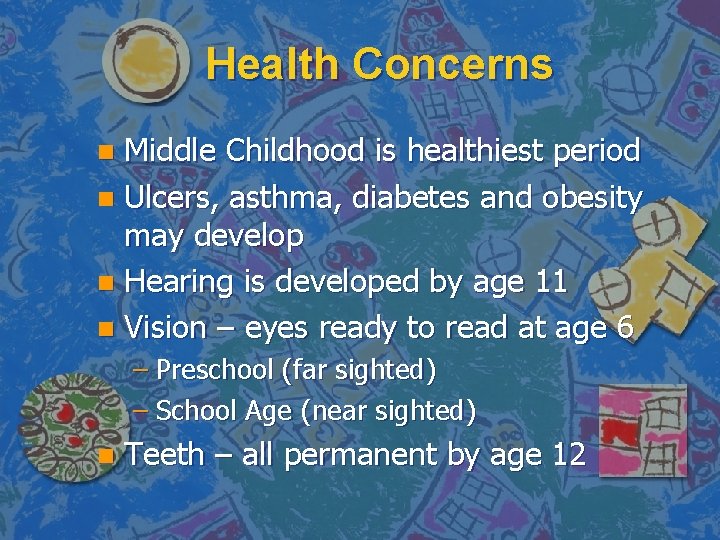 Health Concerns

Middle Childhood is healthiest period

Ulcers, asthma, diabetes and obesity may develop

Hearing is developed by age 11

Vision – eyes ready to read at age 6
– Preschool (far sighted)
– School Age (near sighted)

Teeth – all permanent by age 12